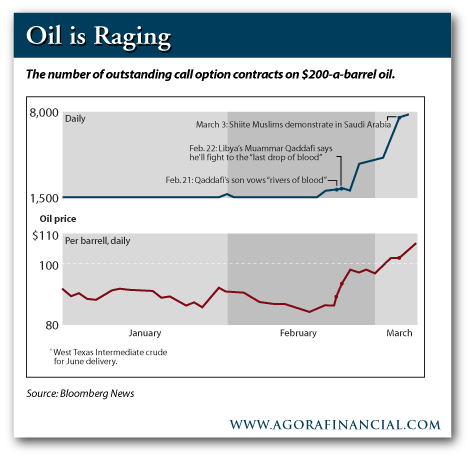 Oil is Raging

The number of outstanding call option contracts on $200-a-barrel oil.

8,000

Daily

March 3: Shiite Muslims demonstrate in Saudi Arabia

Feb. 22: Libya's Muammar Qaddafi says he'll fight to the "last drop of blood"

Feb. 21: Qaddafi's son vows "rivers of blood"

1,500

Oil price

$110

Per barrell, daily

100

80

January

February

March

* West Texas Intermediate crude for June delivery.

Source: Bloomberg News

WWW.AGORAFINANCIAL.COM